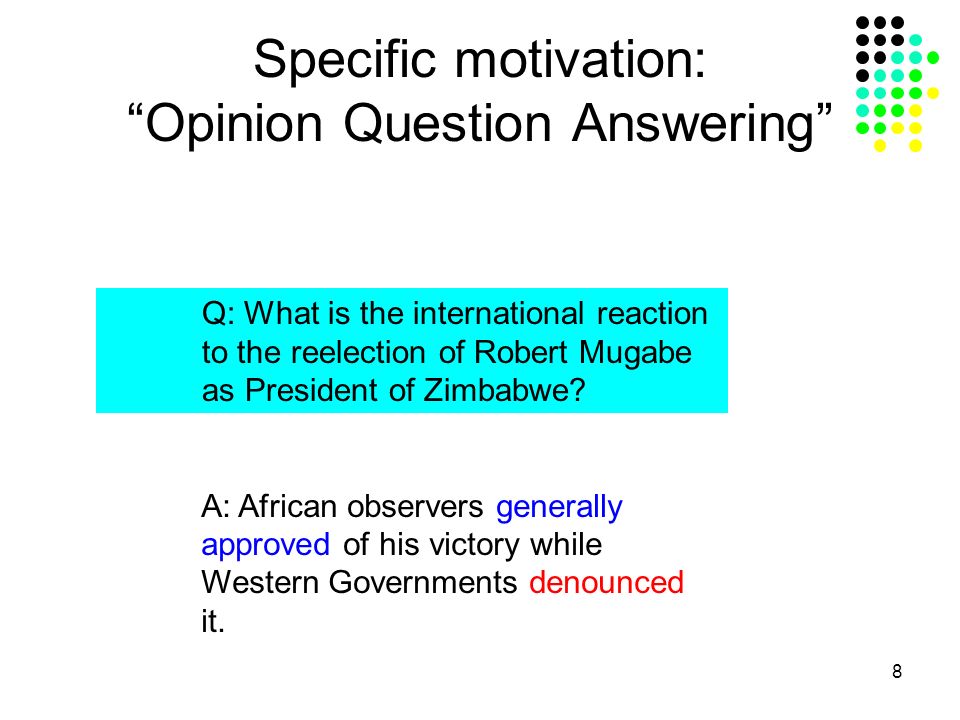 Specific motivation:
“Opinion Question Answering”

Q: What is the international reaction to the reelection of Robert Mugabe as President of Zimbabwe?

A: African observers generally approved of his victory while Western Governments denounced it.

8